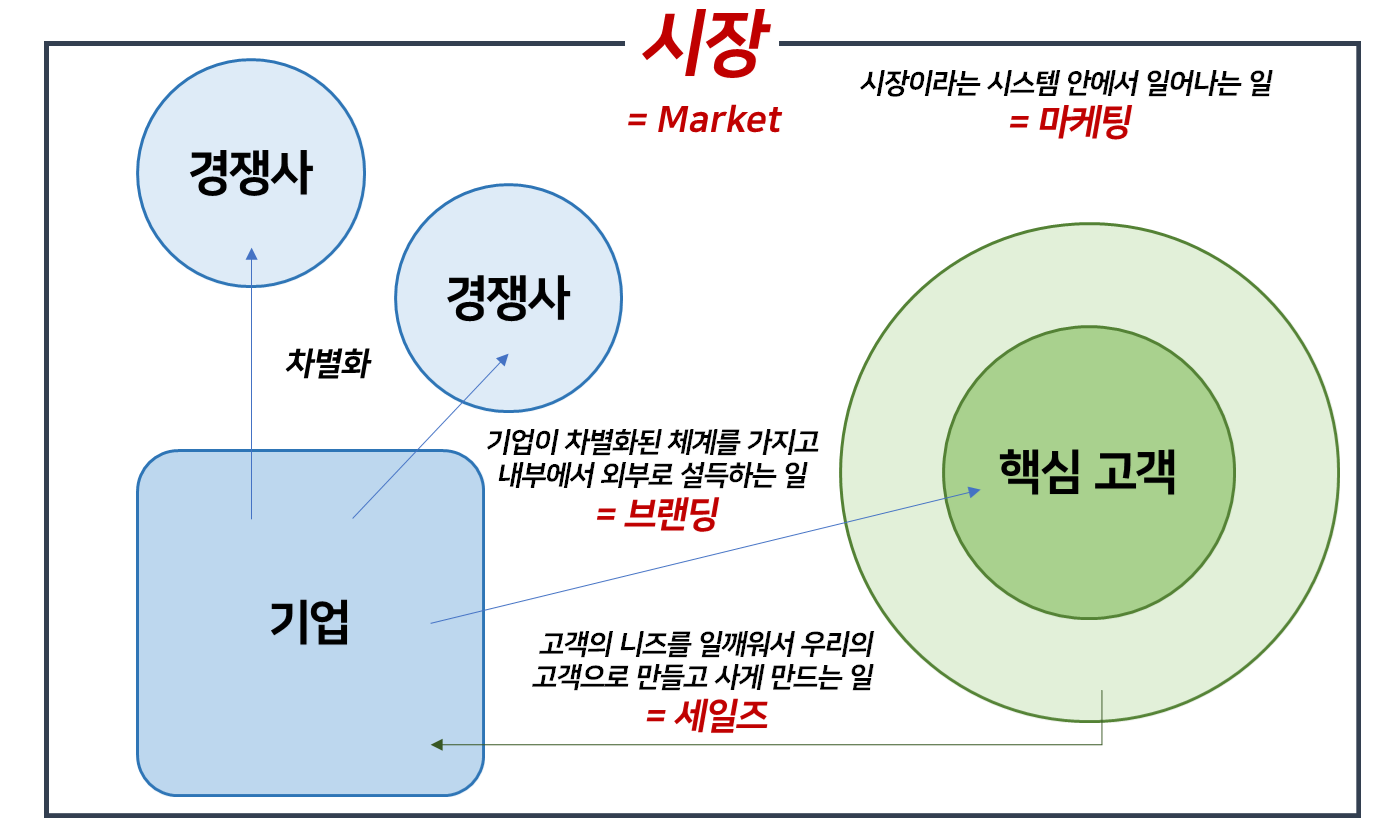 시장
= Market

시장이라는 시스템 안에서 일어나는 일
= 마케팅

경쟁사

경쟁사

차별화

기업이 차별화된 체계를 가지고
내부에서 외부로 설득하는 일
= 브랜딩

핵심 고객

기업

고객의 니즈를 일깨워서 우리의
고객으로 만들고 사게 만드는 일
= 세일즈